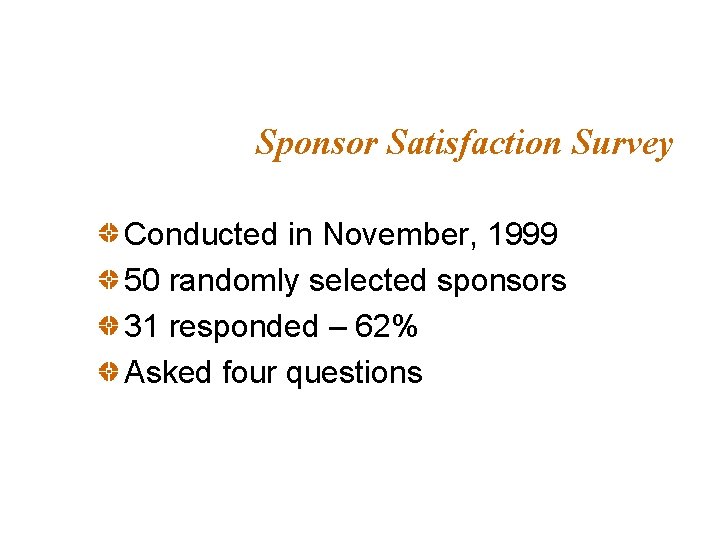 Sponsor Satisfaction Survey

Conducted in November, 1999
50 randomly selected sponsors
31 responded – 62%
Asked four questions